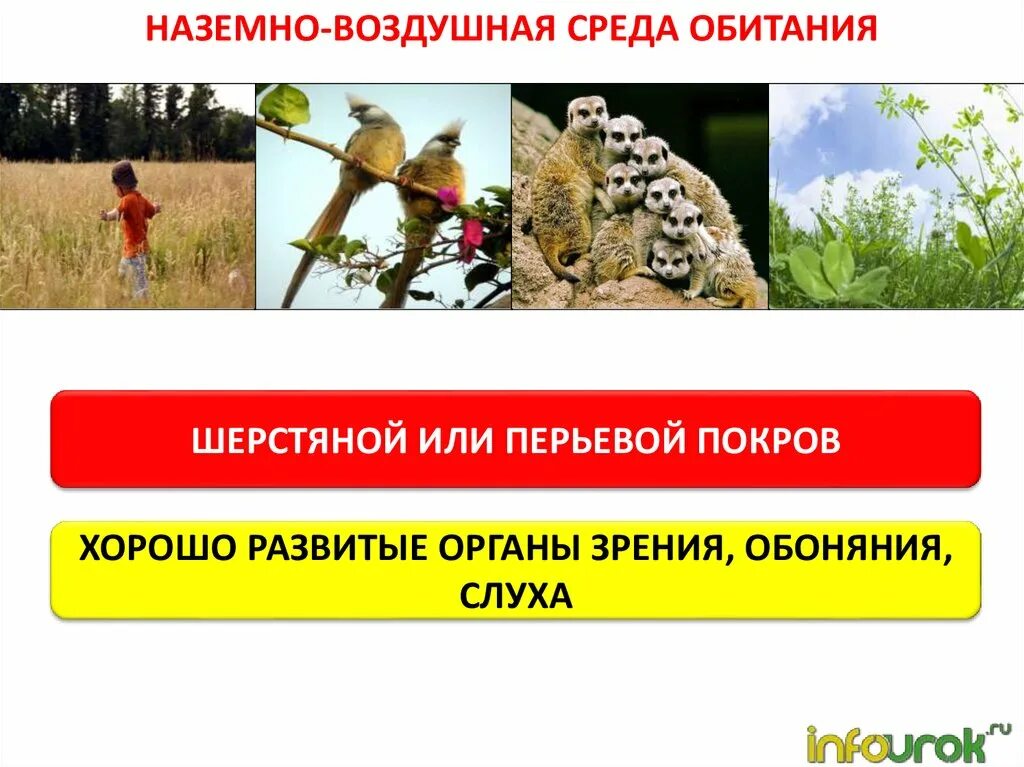 НАЗЕМНО-ВОЗДУШНАЯ СРЕДА ОБИТАНИЯ

ШЕРСТЯНОЙ ИЛИ ПЕРЬЕВОЙ ПОКРОВ

ХОРОШО РАЗВИТЫЕ ОРГАНЫ ЗРЕНИЯ, ОБОНЯНИЯ, СЛУХА

infourok.ru